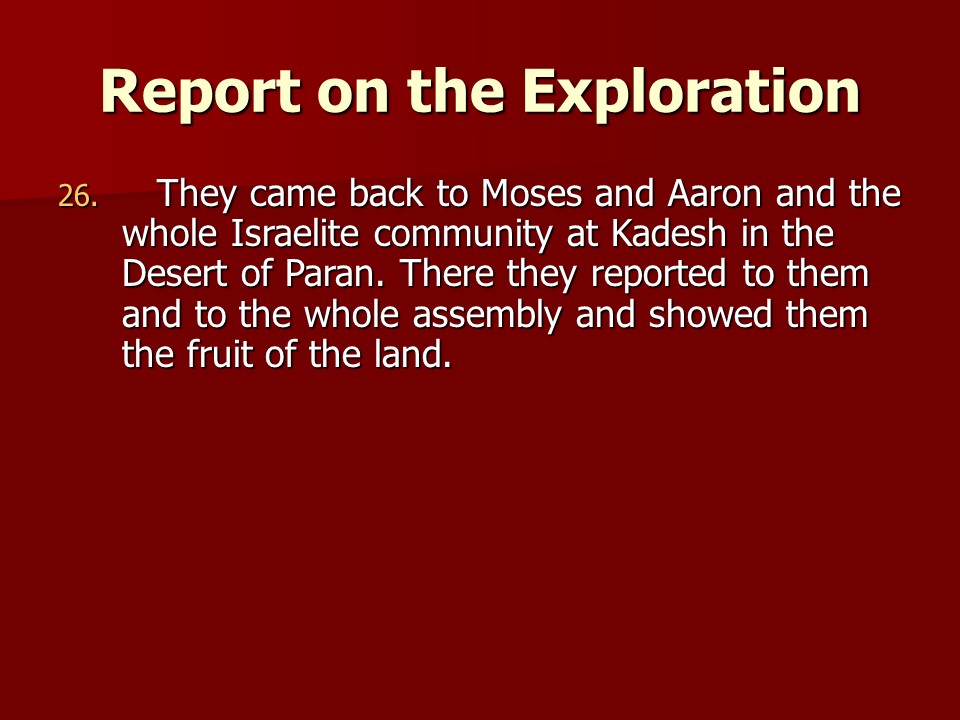 Report on the Exploration

26. They came back to Moses and Aaron and the whole Israelite community at Kadesh in the Desert of Paran. There they reported to them and to the whole assembly and showed them the fruit of the land.